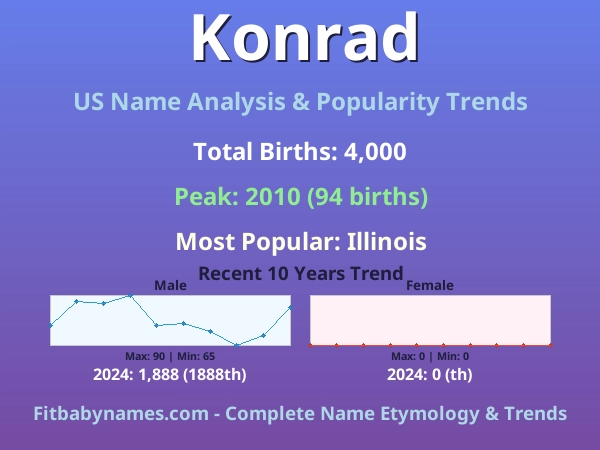 Konrad

US Name Analysis & Popularity Trends

Total Births: 4,000

Peak: 2010 (94 births)

Most Popular: Illinois

Recent 10 Years Trend

Male

Max: 90 | Min: 65

2024: 1,888 (1888th)

Female

Max: 0 | Min: 0

2024: 0 (th)

Fitbabynames.com - Complete Name Etymology & Trends